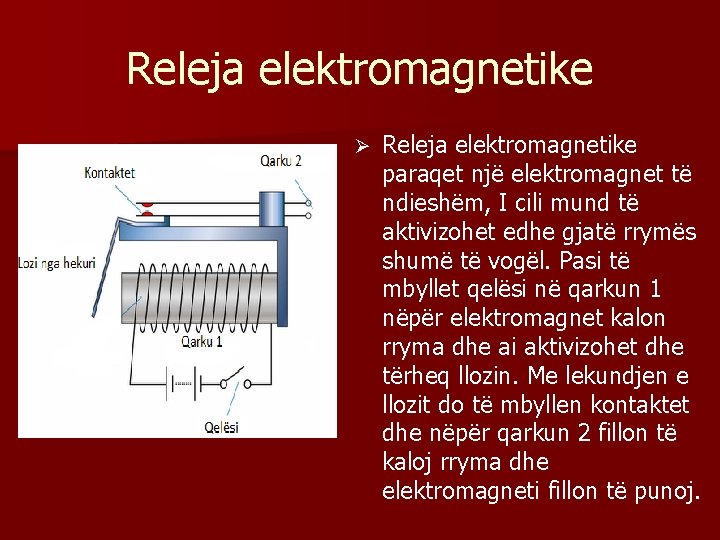 Releja elektromagnetike

Kontaktet

Qarku 2

Lozi nga hekuri

Qarku 1

Qelësi

➢ Releja elektromagnetike paraqet një elektromagnet të ndieshëm, I cili mund të aktivizohet edhe gjatë rrymës shumë të vogël. Pasi të mbyllet qelësi në qarkun 1 nëpër elektromagnet kalon rryma dhe ai aktivizohet dhe tërheq llozin. Me lekundjen e llozit do të mbyllen kontaktet dhe nëpër qarkun 2 fillon të kaloj rryma dhe elektromagneti fillon të punoj.